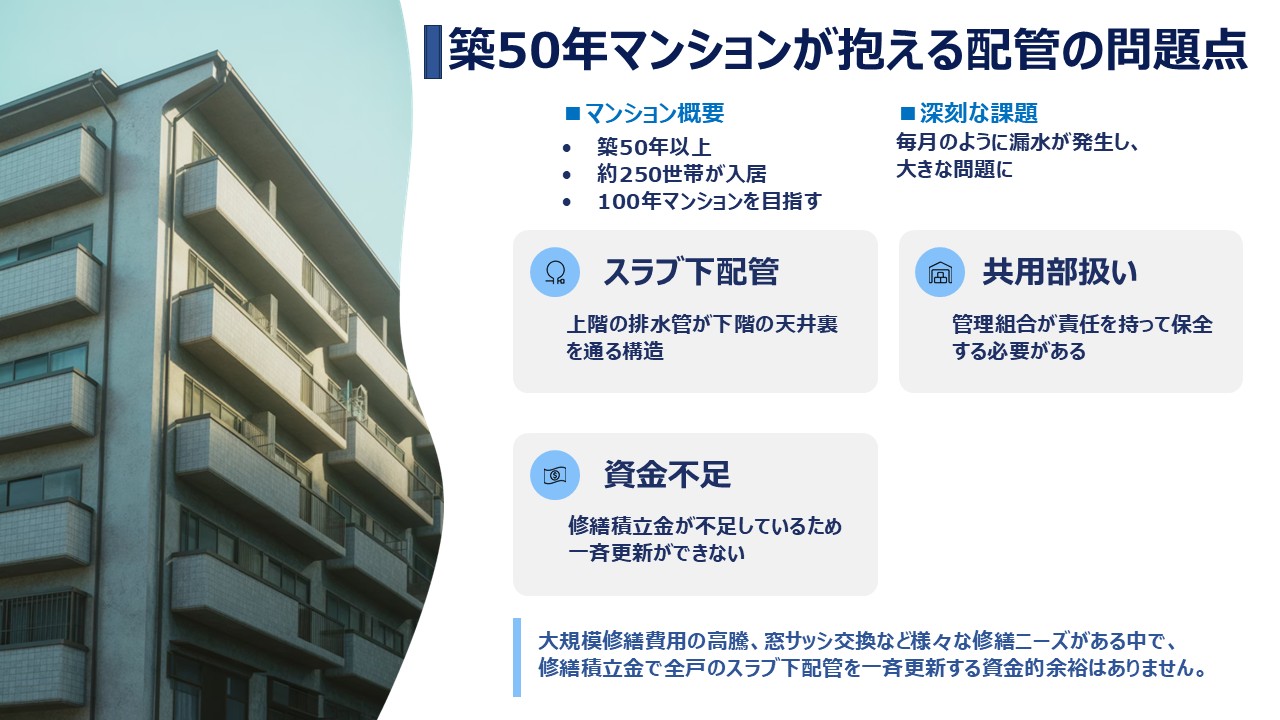 築50年マンションが抱える配管の問題点

■マンション概要
• 築50年以上
• 約250世帯が入居
• 100年マンションを目指す

■深刻な課題
毎月のように漏水が発生し、大きな問題に

スラブ下配管
上階の排水管が下階の天井裏を通る構造

共用部扱い
管理組合が責任を持って保全する必要がある

資金不足
修繕積立金が不足しているため一斉更新ができない

大規模修繕費用の高騰、窓サッシ交換など様々な修繕ニーズがある中で、修繕積立金で全戸のスラブ下配管を一斉更新する資金的余裕はありません。